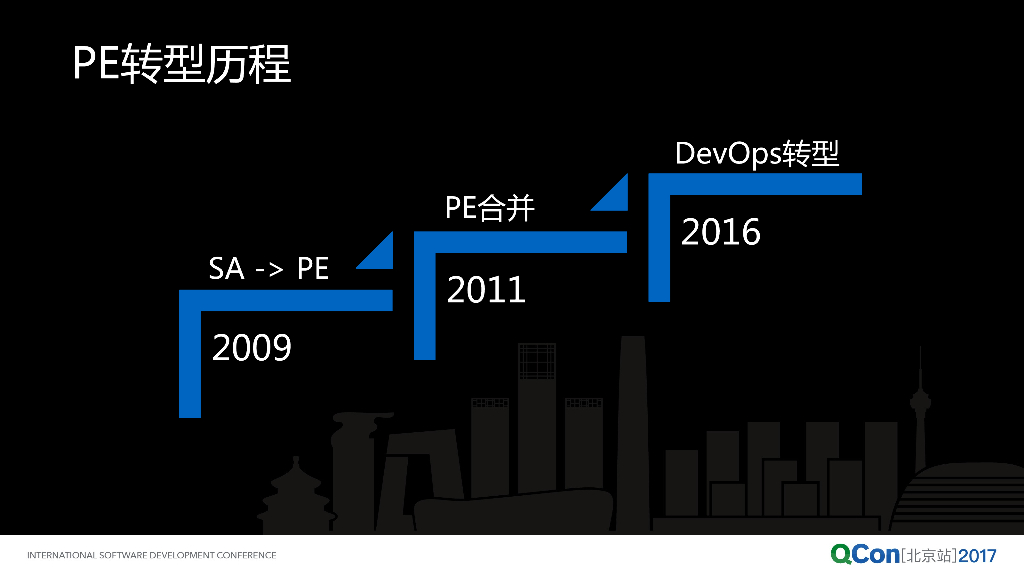 PE转型历程

SA -> PE

2009

PE合并

2011

DevOps转型

2016

INTERNATIONAL SOFTWARE DEVELOPMENT CONFERENCE

QCon[北京站]2017